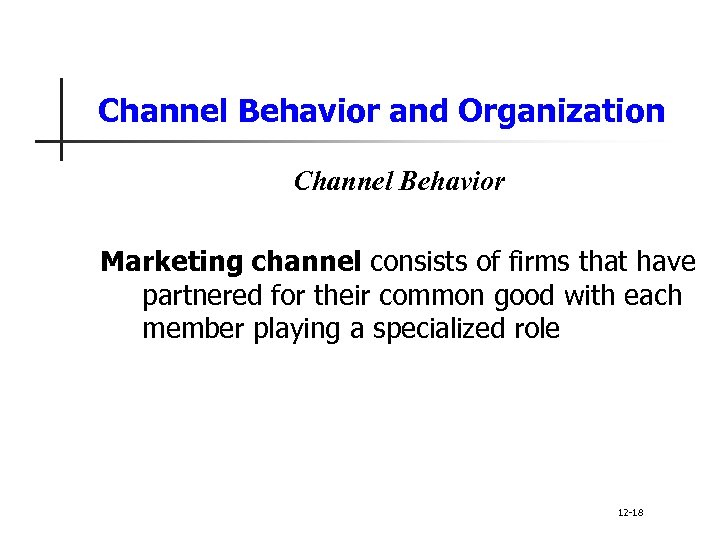 Channel Behavior and Organization

Channel Behavior

Marketing channel consists of firms that have partnered for their common good with each member playing a specialized role

12-18